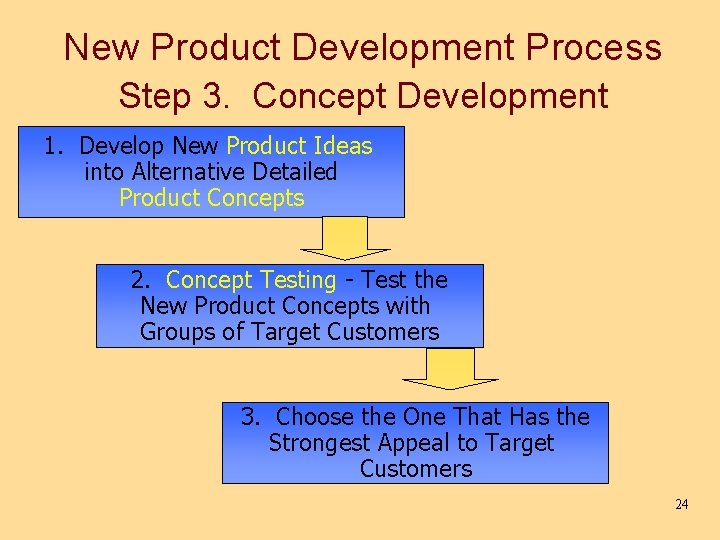 New Product Development Process
Step 3. Concept Development

1. Develop New Product Ideas into Alternative Detailed Product Concepts

2. Concept Testing - Test the New Product Concepts with Groups of Target Customers

3. Choose the One That Has the Strongest Appeal to Target Customers

24